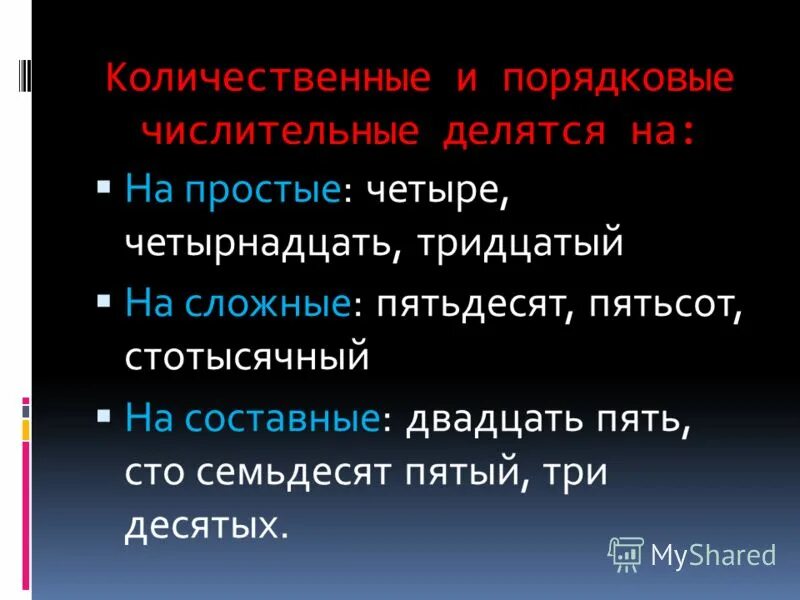 Количественные и порядковые числительные делятся на:

▪ На простые: четыре, четырнадцать, тридцатый

▪ На сложные: пятьдесят, пятьсот, стотысячный

▪ На составные: двадцать пять, сто семьдесят пятый, три десятых.

MyShared